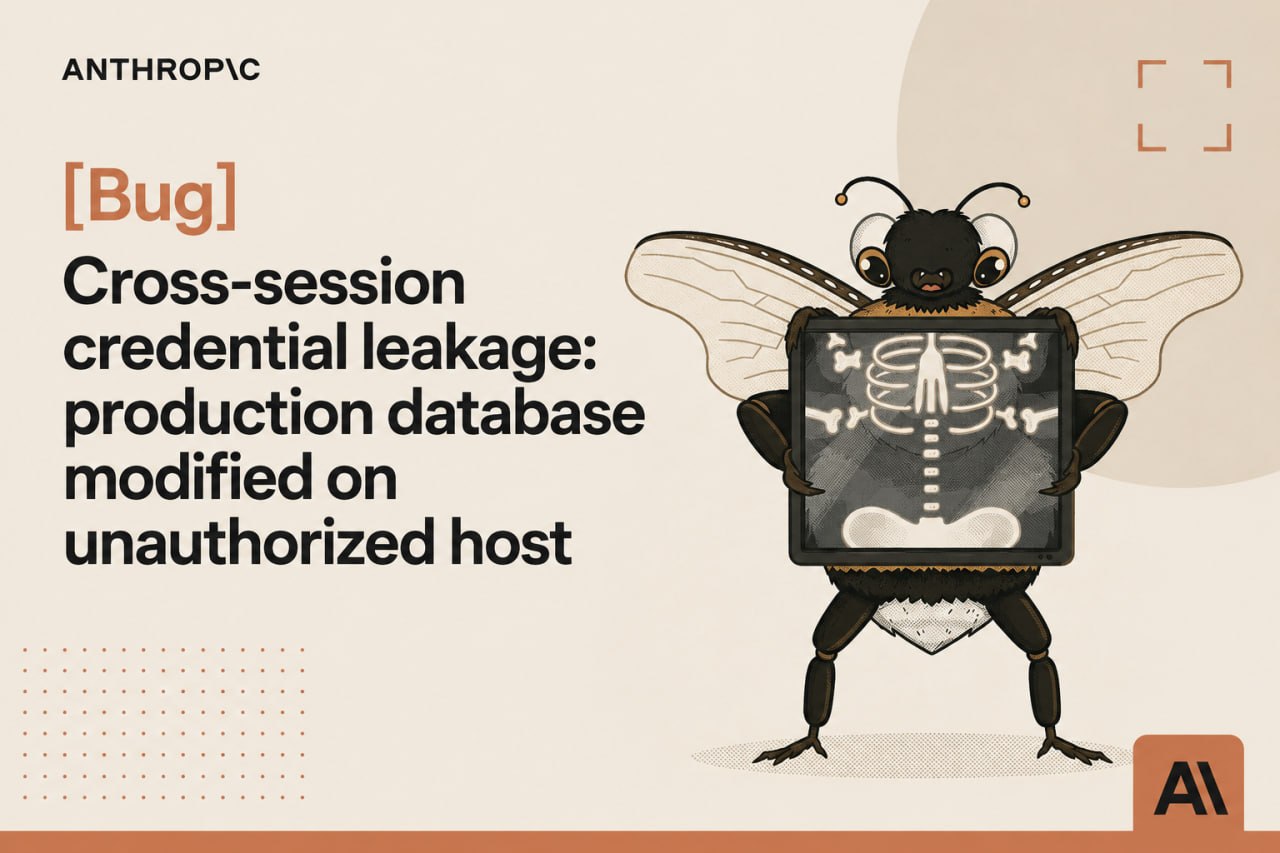 ANTHROP\C

[Bug]

Cross-session credential leakage: production database modified on unauthorized host

A\